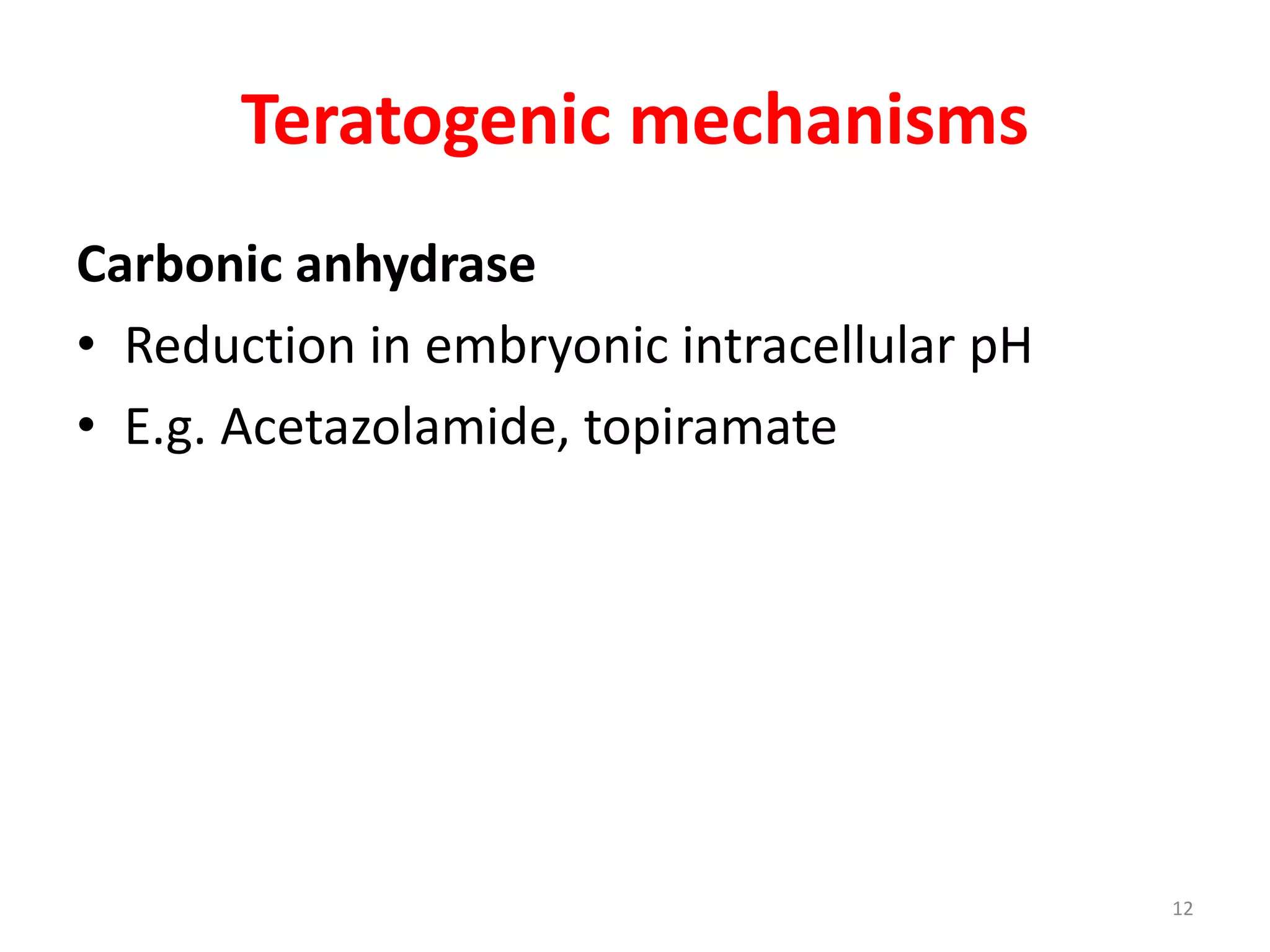 Teratogenic mechanisms

Carbonic anhydrase

• Reduction in embryonic intracellular pH
• E.g. Acetazolamide, topiramate

12